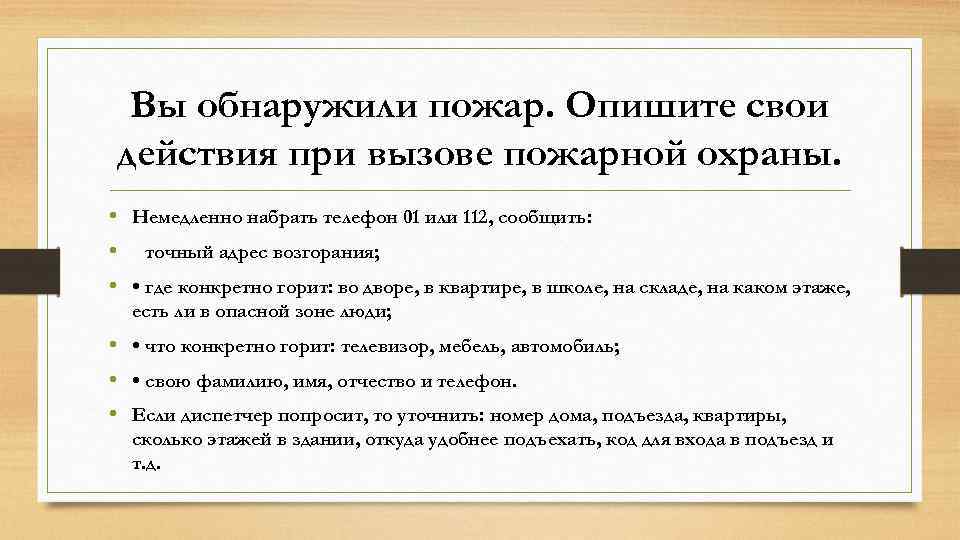 Вы обнаружили пожар. Опишите свои действия при вызове пожарной охраны.

• Немедленно набрать телефон 01 или 112, сообщить:

• точный адрес возгорания;

• • где конкретно горит: во дворе, в квартире, в школе, на складе, на каком этаже, есть ли в опасной зоне люди;

• • что конкретно горит: телевизор, мебель, автомобиль;

• • свою фамилию, имя, отчество и телефон.

• Если диспетчер попросит, то уточнить: номер дома, подъезда, квартиры, сколько этажей в здании, откуда удобнее подъехать, код для входа в подъезд и т.д.